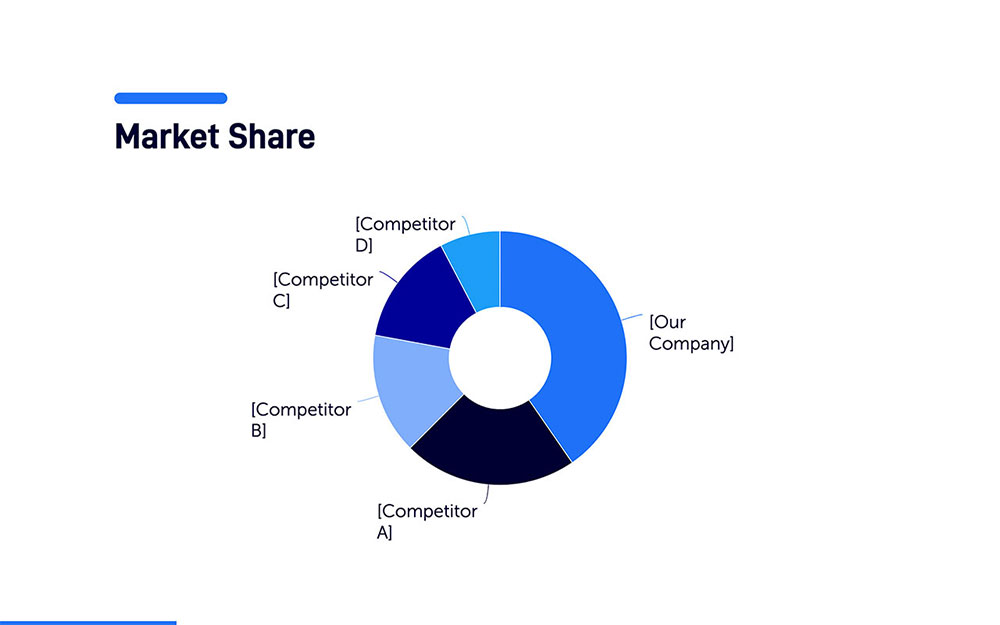 Market Share

[Competitor D]

[Competitor C]

[Our Company]

[Competitor B]

[Competitor A]